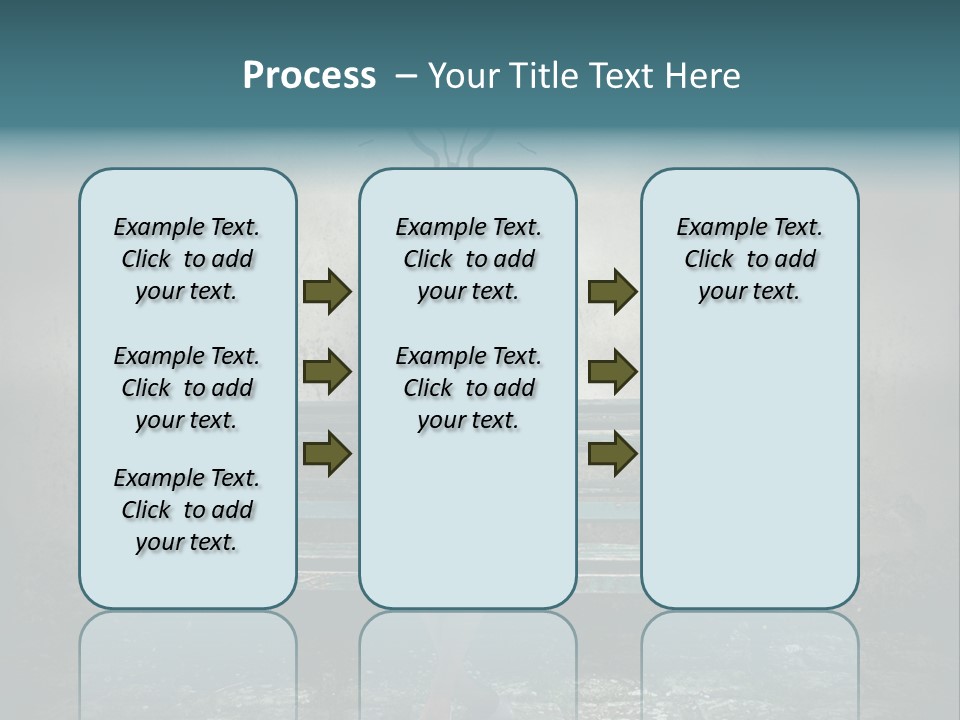 Process – Your Title Text Here

Example Text. Click to add your text.

Example Text. Click to add your text.

Example Text. Click to add your text.

Example Text. Click to add your text.

Example Text. Click to add your text.

Example Text. Click to add your text.